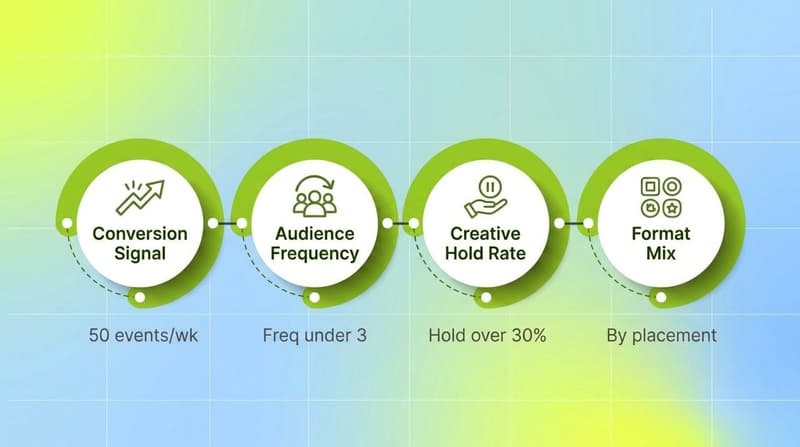 Conversion Signal

50 events/wk

Audience Frequency

Freq under 3

Creative Hold Rate

Hold over 30%

Format Mix

By placement